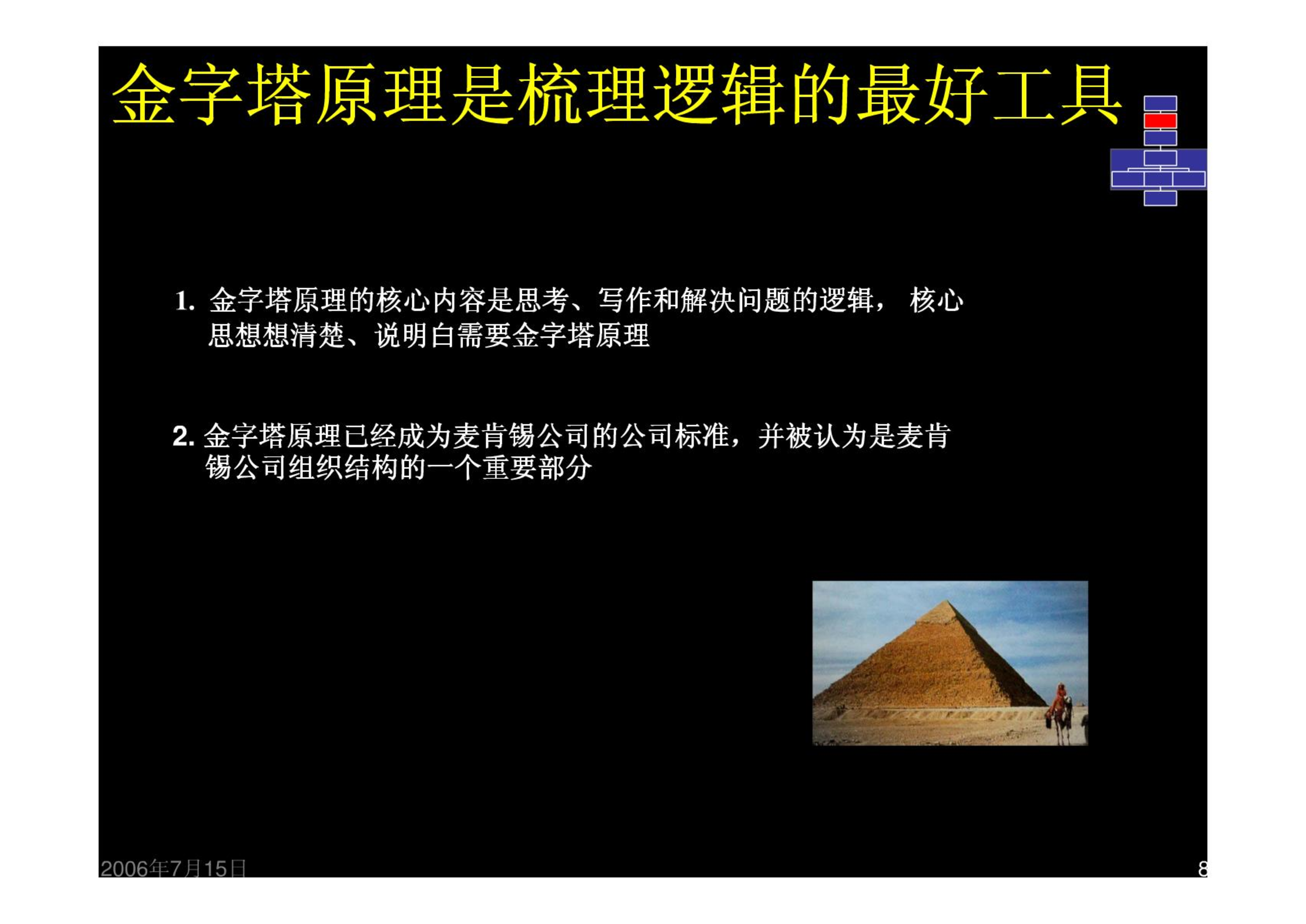 金字塔原理是梳理逻辑的最好工具

1. 金字塔原理的核心内容是思考、写作和解决问题的逻辑， 核心思想想清楚、说明白需要金字塔原理

2. 金字塔原理已经成为麦肯锡公司的公司标准，并被认为是麦肯锡公司组织结构的一个重要部分

2006年7月15日

8